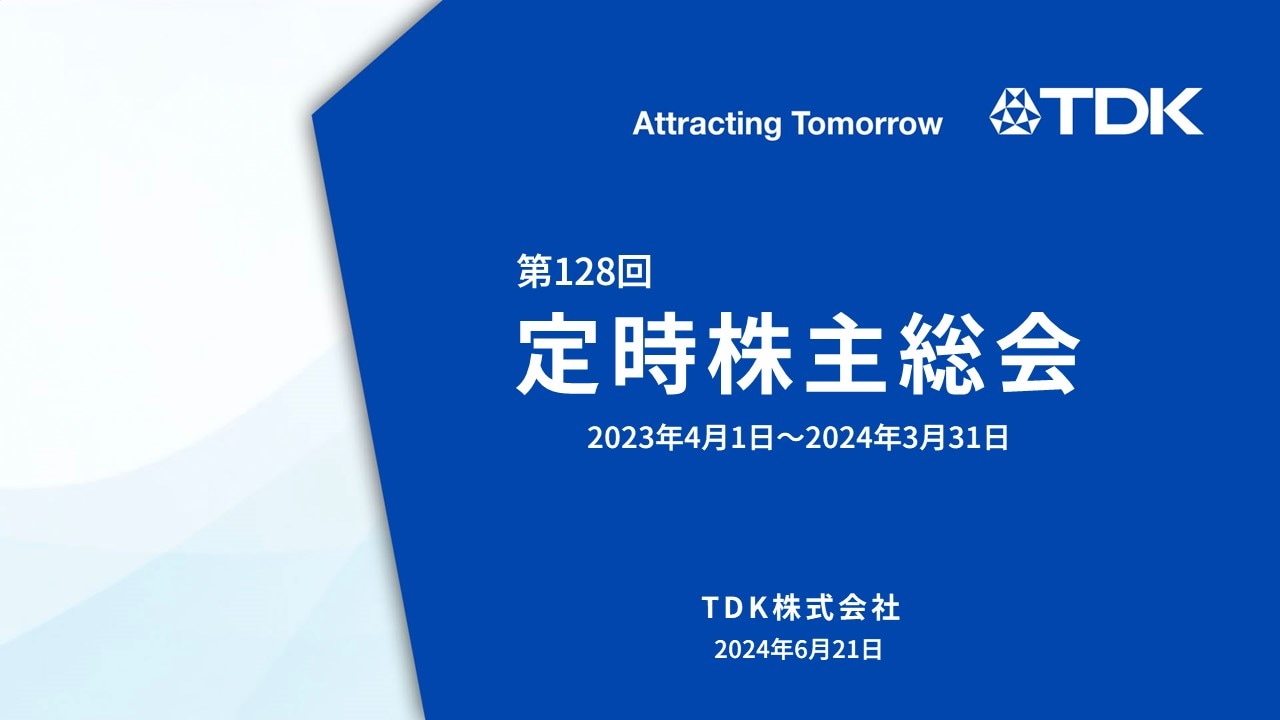 Attracting Tomorrow TDK

第128回
定時株主総会
2023年4月1日～2024年3月31日

TDK株式会社
2024年6月21日